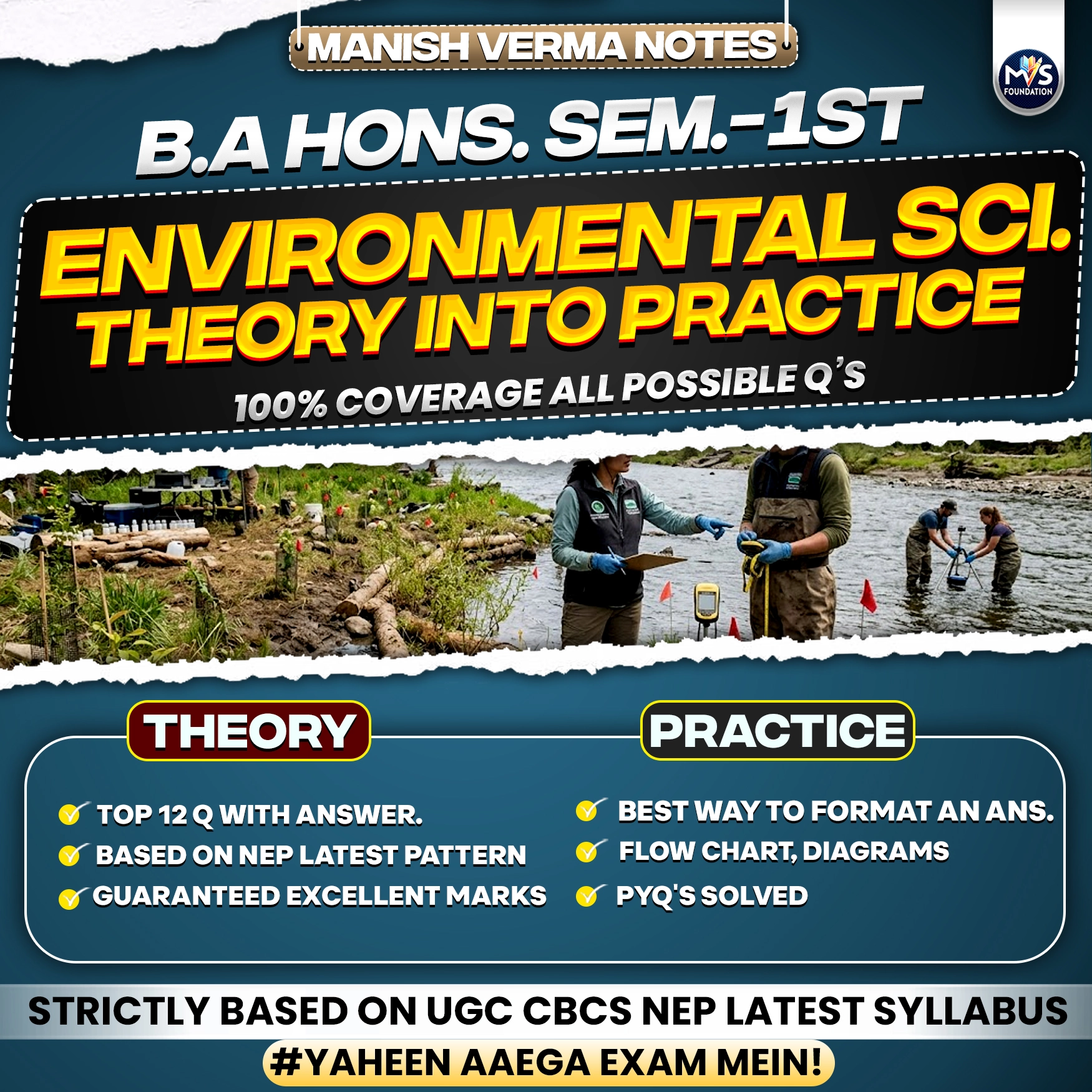 MANISH VERMA NOTES

MVS FOUNDATION

B.A HONS. SEM.-1ST

ENVIRONMENTAL SCI. THEORY INTO PRACTICE

100% COVERAGE ALL POSSIBLE Q'S

THEORY

TOP 12 Q WITH ANSWER.
BASED ON NEP LATEST PATTERN
GUARANTEED EXCELLENT MARKS

PRACTICE

BEST WAY TO FORMAT AN ANS.
FLOW CHART, DIAGRAMS
PYQ'S SOLVED

STRICTLY BASED ON UGC CBCS NEP LATEST SYLLABUS

#YAHEEN AAEGA EXAM MEIN!